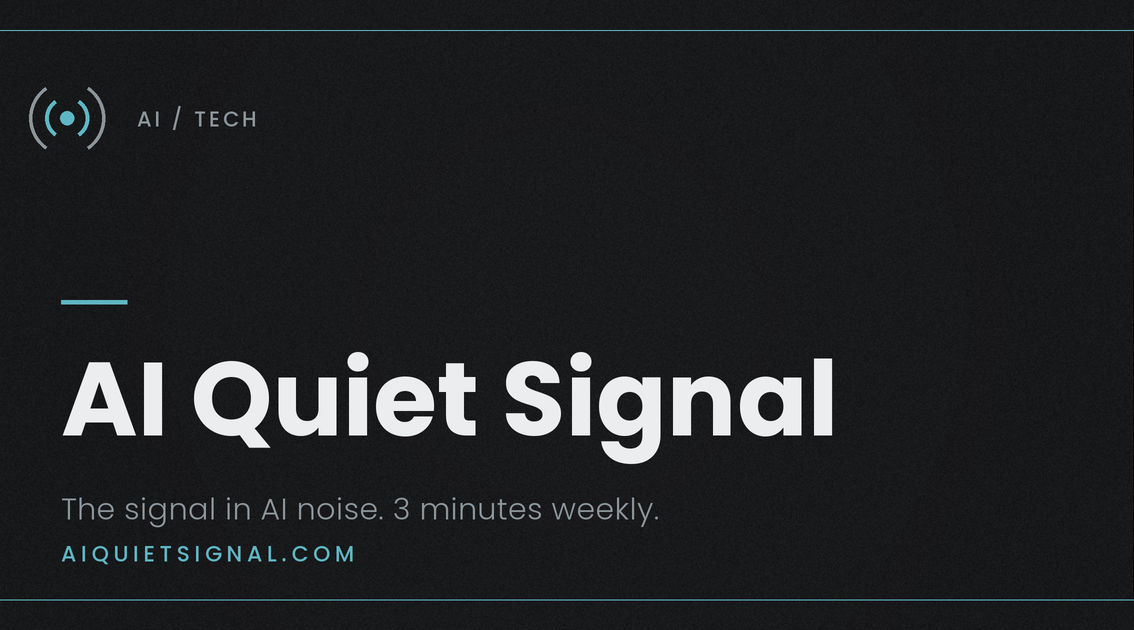 AI / TECH

AI Quiet Signal

The signal in AI noise. 3 minutes weekly.

AIQUIETSIGNAL.COM